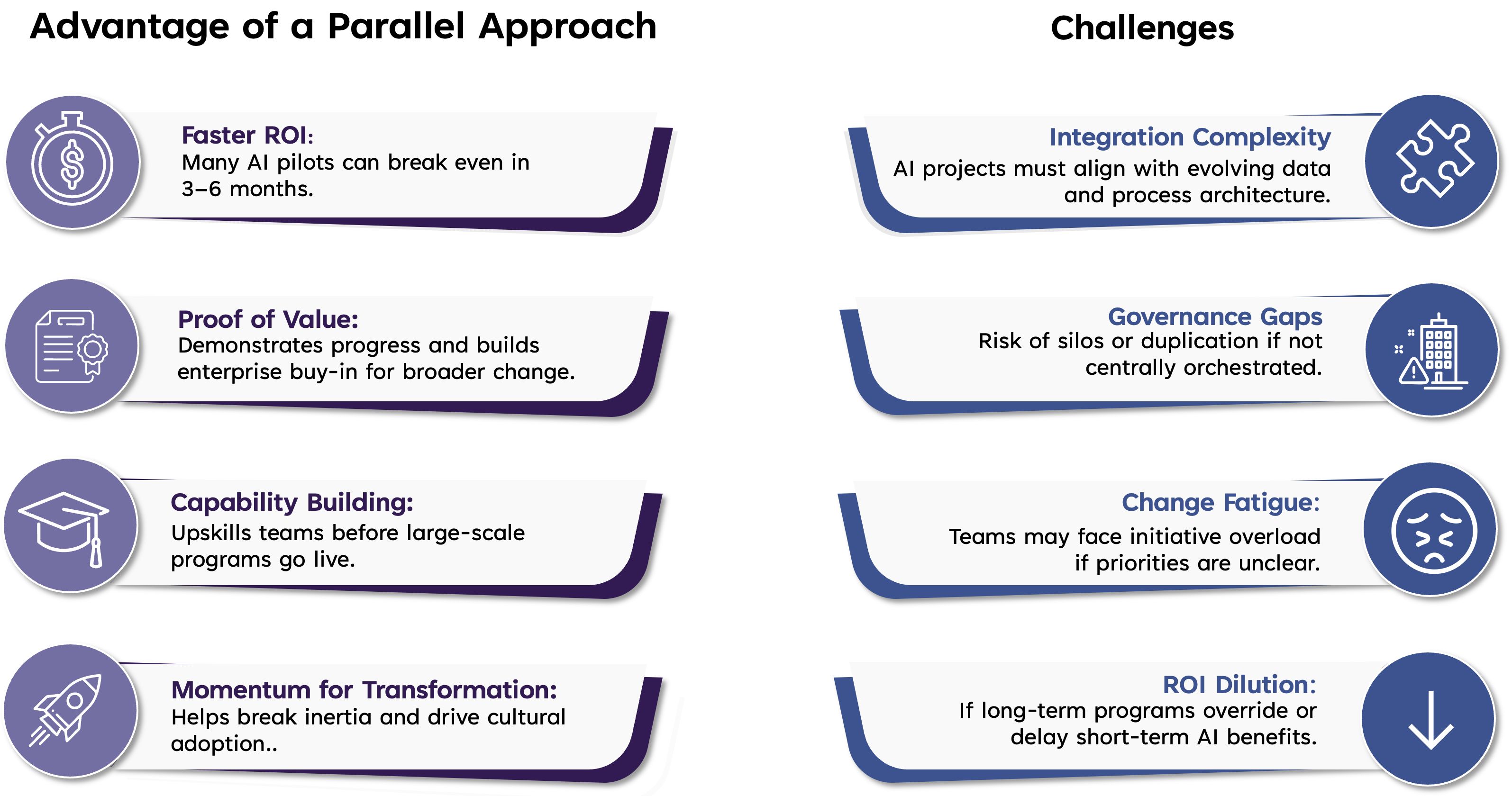 Advantage of a Parallel Approach

Faster ROI:
Many AI pilots can break even in 3–6 months.

Proof of Value:
Demonstrates progress and builds enterprise buy-in for broader change.

Capability Building:
Upskills teams before large-scale programs go live.

Momentum for Transformation:
Helps break inertia and drive cultural adoption..

Challenges

Integration Complexity
AI projects must align with evolving data and process architecture.

Governance Gaps
Risk of silos or duplication if not centrally orchestrated.

Change Fatigue:
Teams may face initiative overload if priorities are unclear.

ROI Dilution:
If long-term programs override or delay short-term AI benefits.